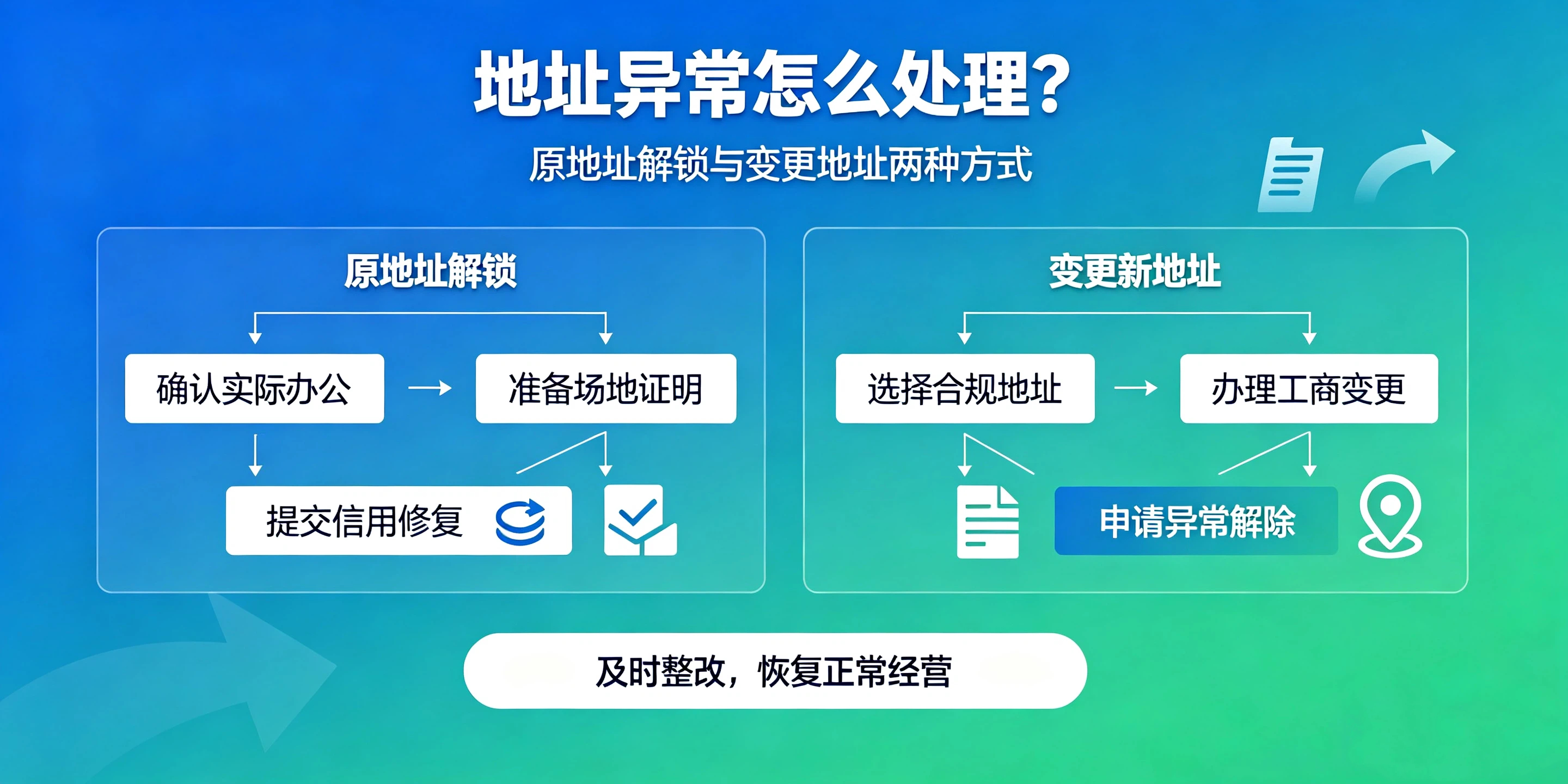 地址异常怎么处理?

原地址解锁与变更地址两种方式

原地址解锁

确认实际办公

准备场地证明

提交信用修复

变更新地址

选择合规地址

办理工商变更

申请异常解除

及时整改，恢复正常经营